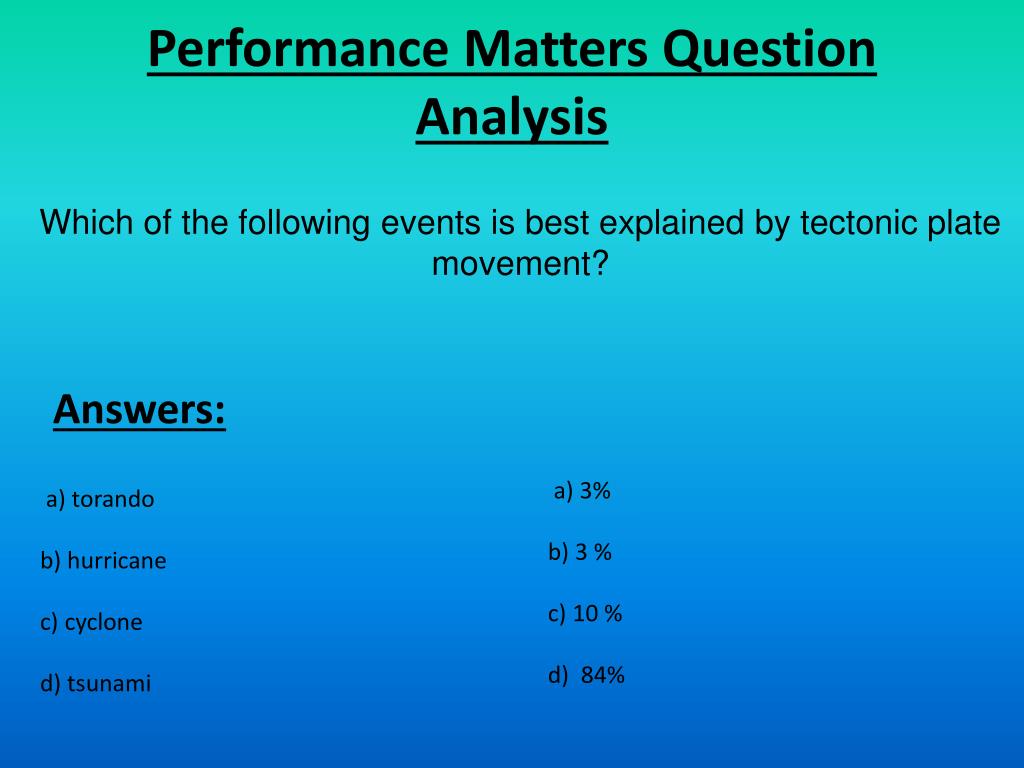 Performance Matters Question Analysis

Which of the following events is best explained by tectonic plate movement?

Answers:

a) torando

b) hurricane

c) cyclone

d) tsunami

a) 3%

b) 3 %

c) 10 %

d) 84%